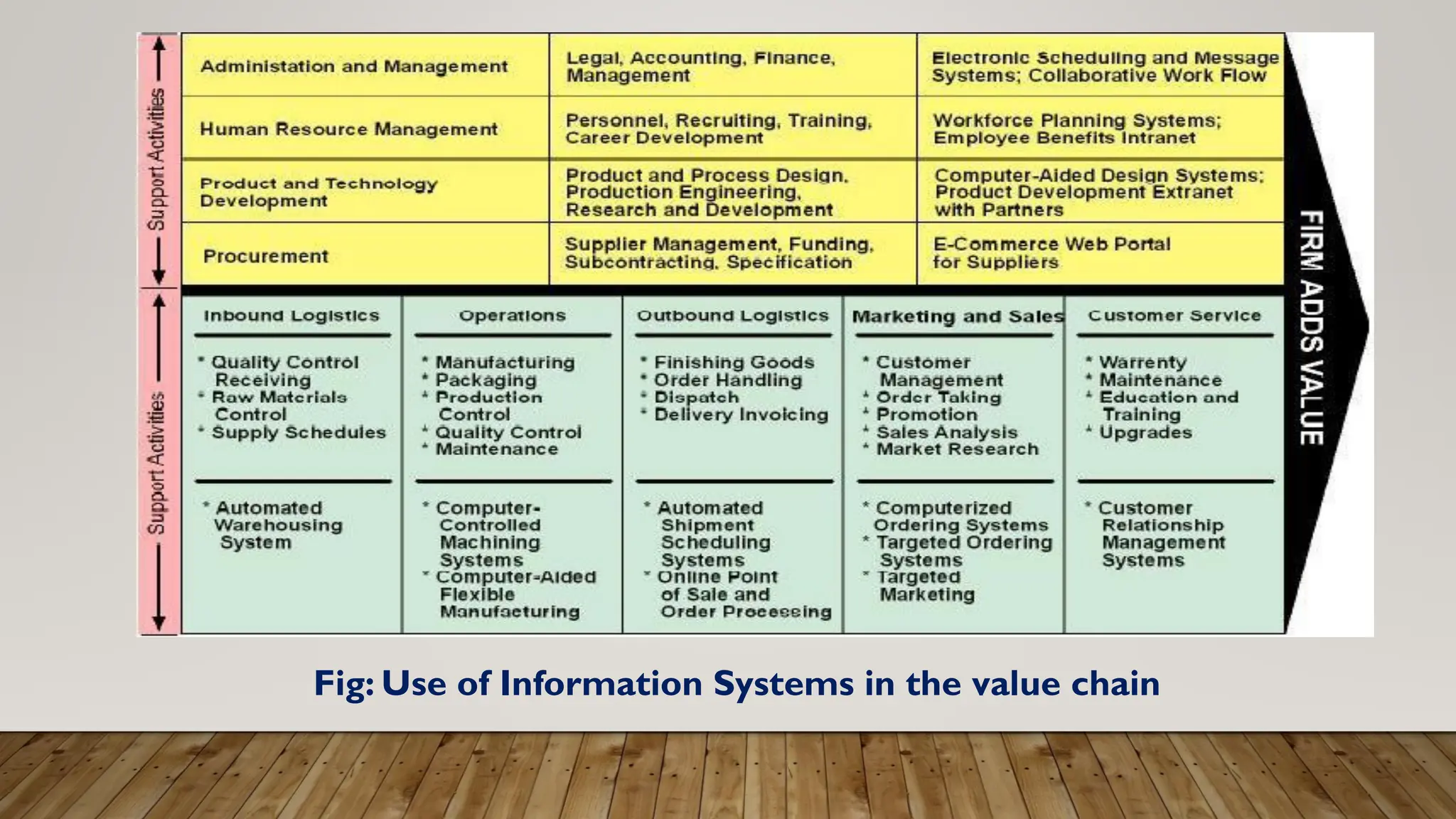 Support Activities

| Administation and Management | Legal, Accounting, Finance, Management | Electronic Scheduling and Message Systems; Collaborative Work Flow |
|---|---|---|
| Human Resource Management | Personnel, Recruiting, Training, Career Development | Workforce Planning Systems; Employee Benefits Intranet |
| Product and Technology Development | Product and Process Design, Production Engineering, Research and Development | Computer-Aided Design Systems; Product Development Extranet with Partners |
| Procurement | Supplier Management, Funding, Subcontracting, Specification | E-Commerce Web Portal for Suppliers |

Support Activities

| Inbound Logistics | Operations | Outbound Logistics | Marketing and Sales | Customer Service |
|---|---|---|---|---|
| * Quality Control Receiving * Raw Materials Control * Supply Schedules | * Manufacturing * Packaging * Production Control * Quality Control * Maintenance | * Finishing Goods * Order Handling * Dispatch * Delivery Invoicing | * Customer Management * Order Taking * Promotion * Sales Analysis * Market Research | * Warrenty * Maintenance * Education and Training * Upgrades |
| * Automated Warehousing System | * Computer-Controlled Machining Systems * Computer-Aided Flexible Manufacturing | * Automated Shipment Scheduling Systems * Online Point of Sale and Order Processing | * Computerized Ordering Systems * Targeted Ordering Systems * Targeted Marketing | * Customer Relationship Management Systems |

FIRM ADDS VALUE

Fig: Use of Information Systems in the value chain